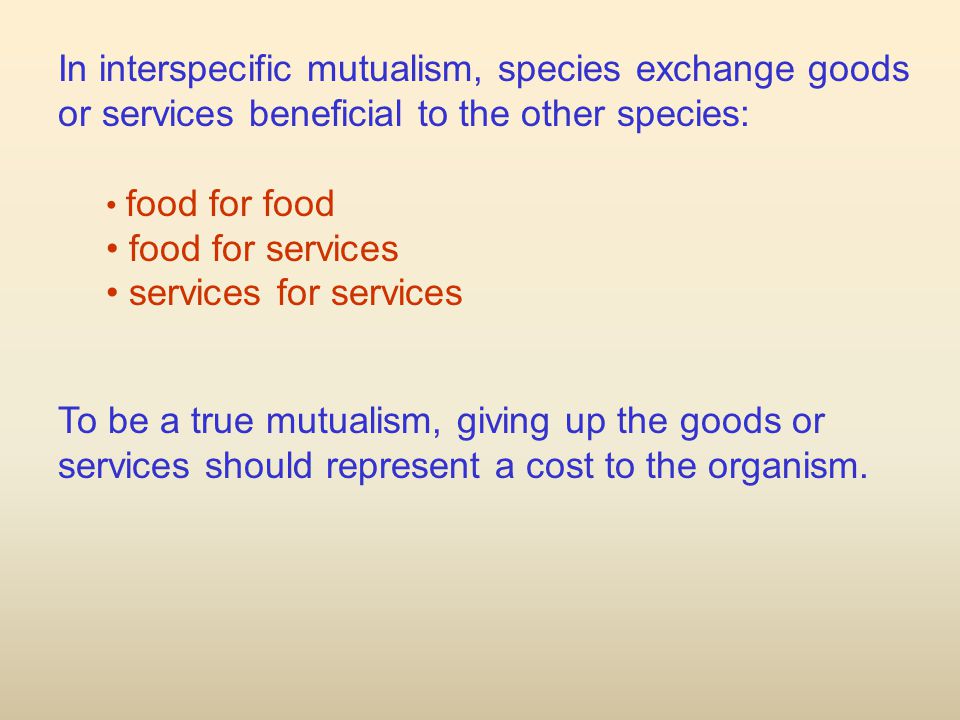 In interspecific mutualism, species exchange goods or services beneficial to the other species:

• food for food
• food for services
• services for services

To be a true mutualism, giving up the goods or services should represent a cost to the organism.